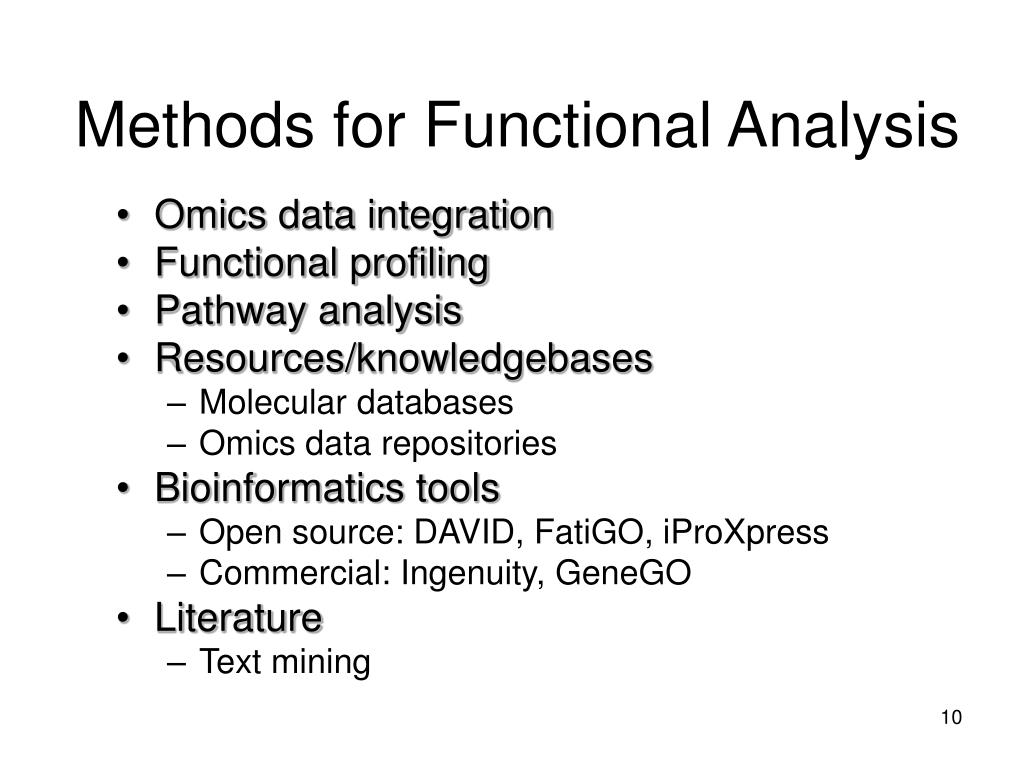 Methods for Functional Analysis

• Omics data integration
• Functional profiling
• Pathway analysis
• Resources/knowledgebases
– Molecular databases
– Omics data repositories
• Bioinformatics tools
– Open source: DAVID, FatiGO, iProXpress
– Commercial: Ingenuity, GeneGO
• Literature
– Text mining

10